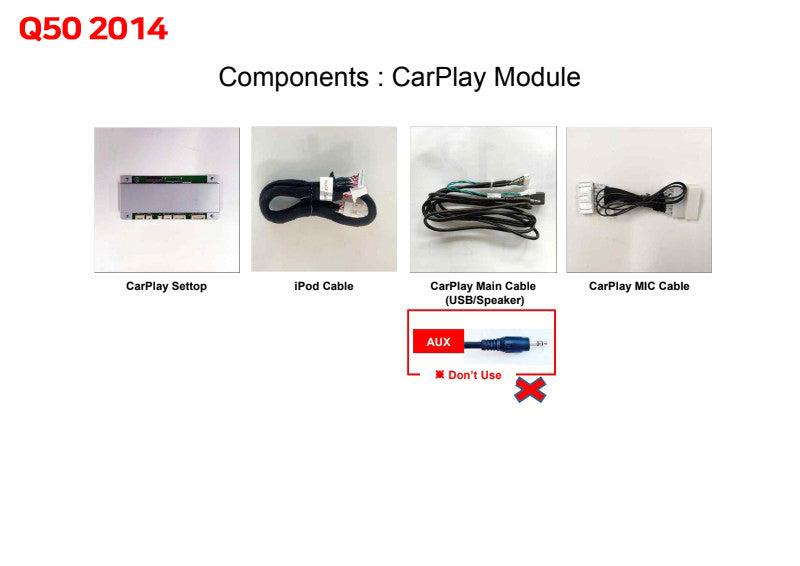 Q50 2014

Components : CarPlay Module

CarPlay Settop

iPod Cable

CarPlay Main Cable (USB/Speaker)

CarPlay MIC Cable

AUX

※ Don't Use